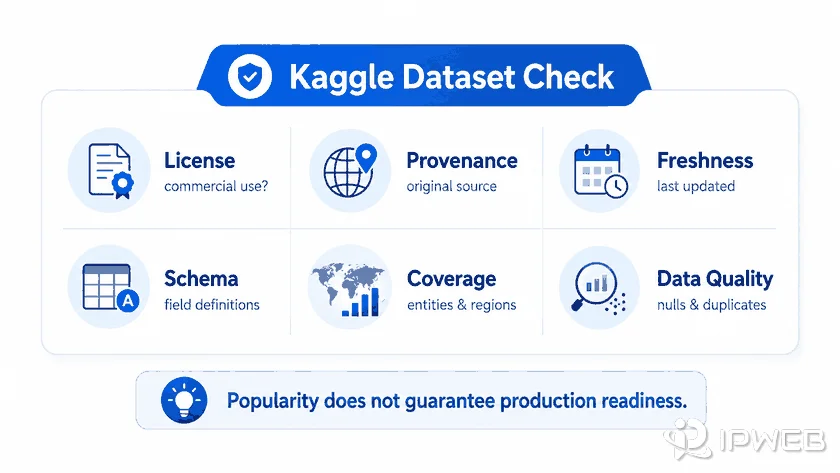 Kaggle Dataset Check

License
commercial use?

Provenance
original source

Freshness
last updated

Schema
field definitions

Coverage
entities & regions

Data Quality
nulls & duplicates

Popularity does not guarantee production readiness.

IPWEB